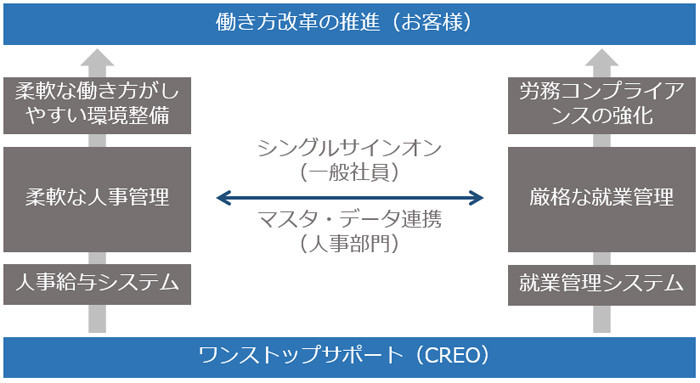 働き方改革の推進（お客様）

柔軟な働き方がしやすい環境整備

柔軟な人事管理

人事給与システム

シングルサインオン
（一般社員）

マスタ・データ連携
（人事部門）

労務コンプライアンスの強化

厳格な就業管理

就業管理システム

ワンストップサポート（CREO）